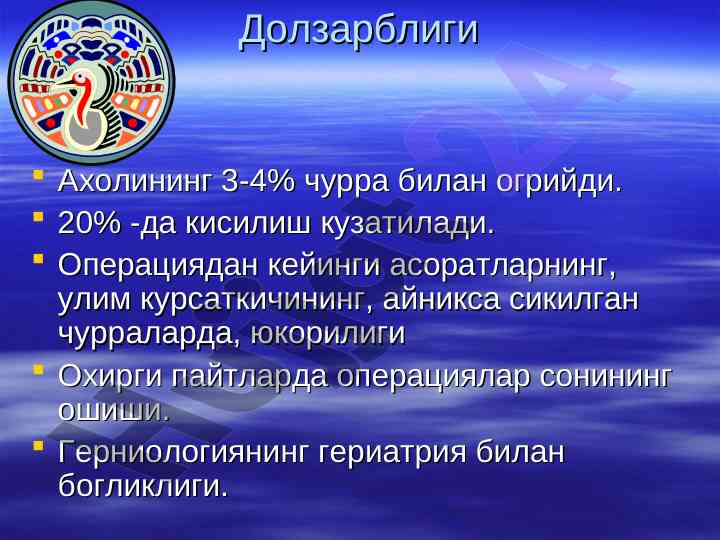 Долзарблиги

- Ахолининг 3-4% чурра билан огрийди.
- 20% -да кисилиш кузатилади.
- Операциядан кейинги асоратларнинг, улим курсаткичининг, айникса сикилган чурраларда, юкорилиги
- Охирги пайтларда операциялар сонининг ошиши.
- Герниологиянинг гериатрия билан богликлиги.